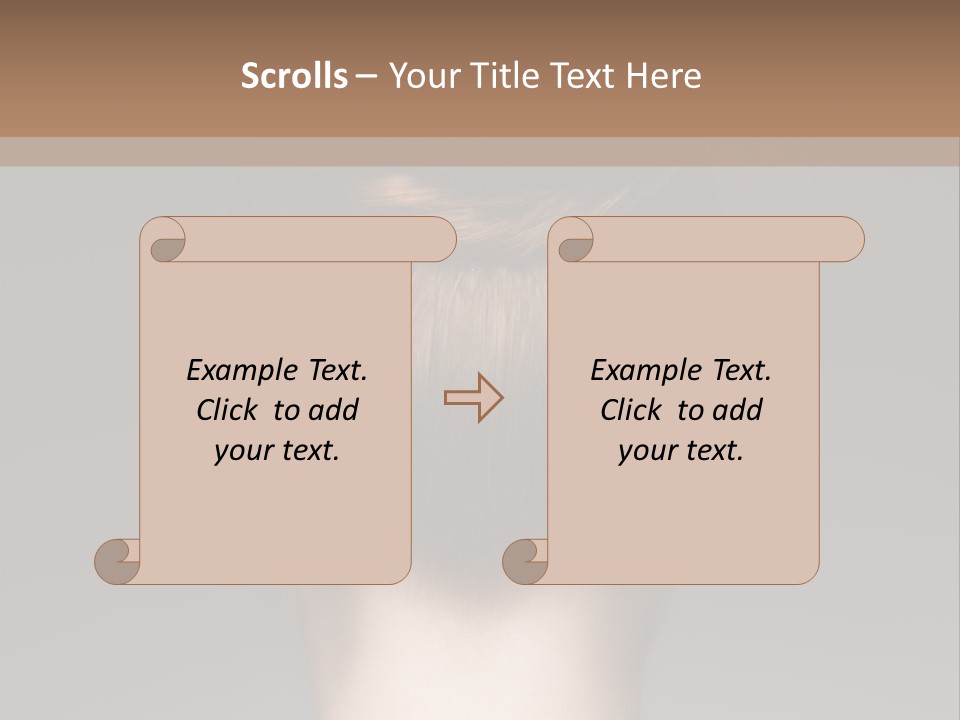 Scrolls – Your Title Text Here

Example Text. Click to add your text.

Example Text. Click to add your text.